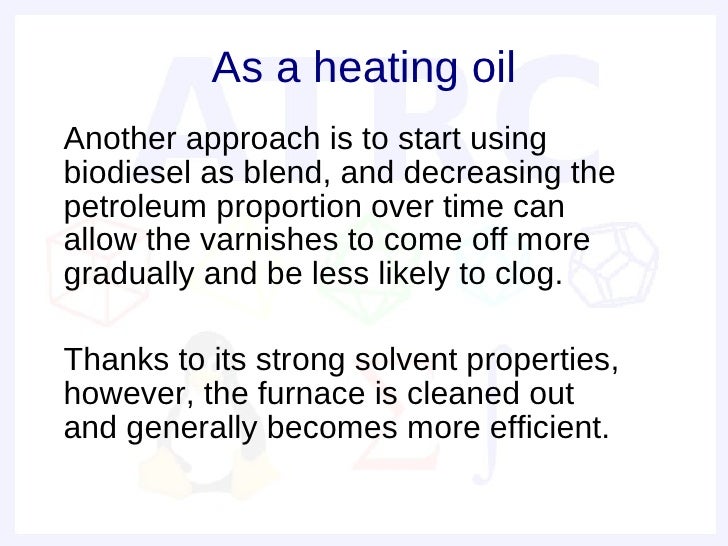 As a heating oil

Another approach is to start using biodiesel as blend, and decreasing the petroleum proportion over time can allow the varnishes to come off more gradually and be less likely to clog.

Thanks to its strong solvent properties, however, the furnace is cleaned out and generally becomes more efficient.